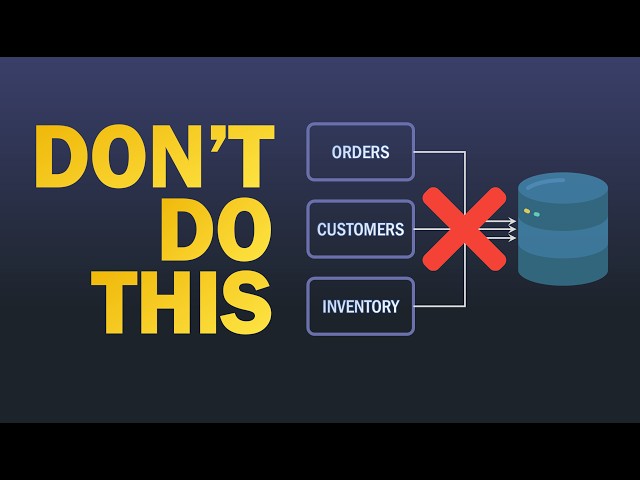 DON'T DO THIS

ORDERS

CUSTOMERS

INVENTORY